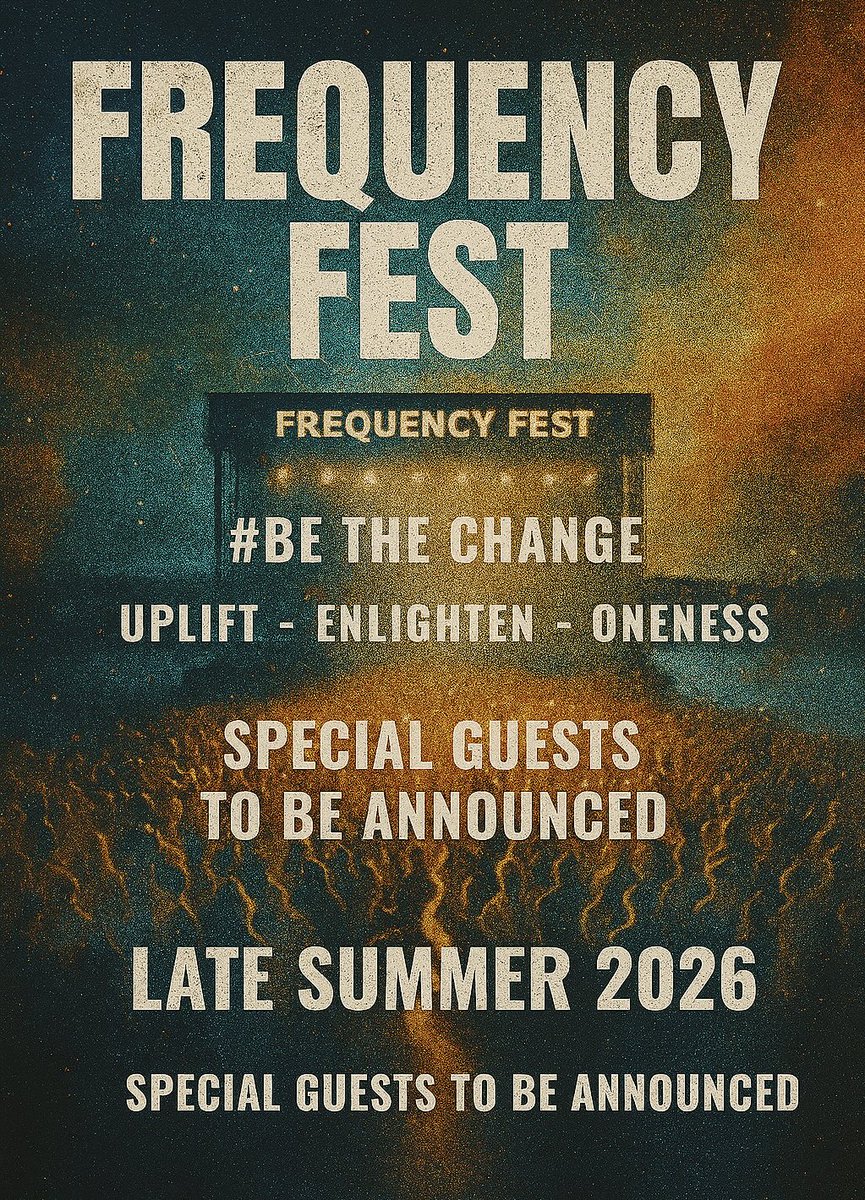 FREQUENCY FEST

FREQUENCY FEST

#BE THE CHANGE

UPLIFT - ENLIGHTEN - ONENESS

SPECIAL GUESTS TO BE ANNOUNCED

LATE SUMMER 2026

SPECIAL GUESTS TO BE ANNOUNCED